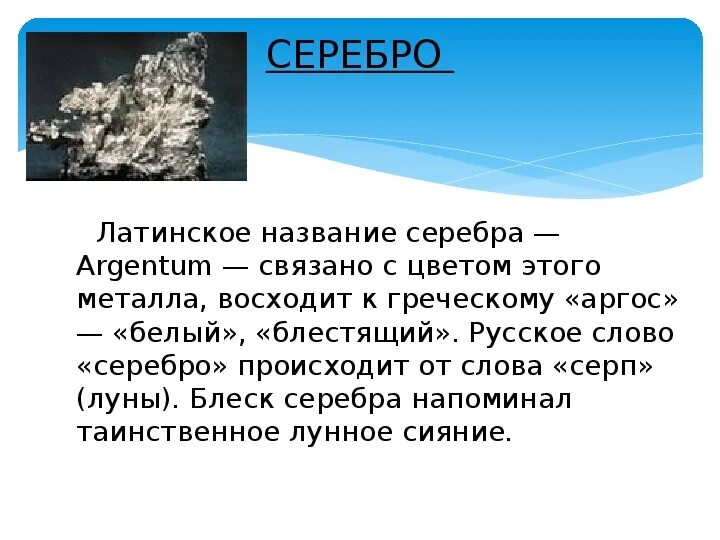 СЕРЕБРО

Латинское название серебра — Argentum — связано с цветом этого металла, восходит к греческому «аргос» — «белый», «блестящий». Русское слово «серебро» происходит от слова «серп» (луны). Блеск серебра напоминал таинственное лунное сияние.